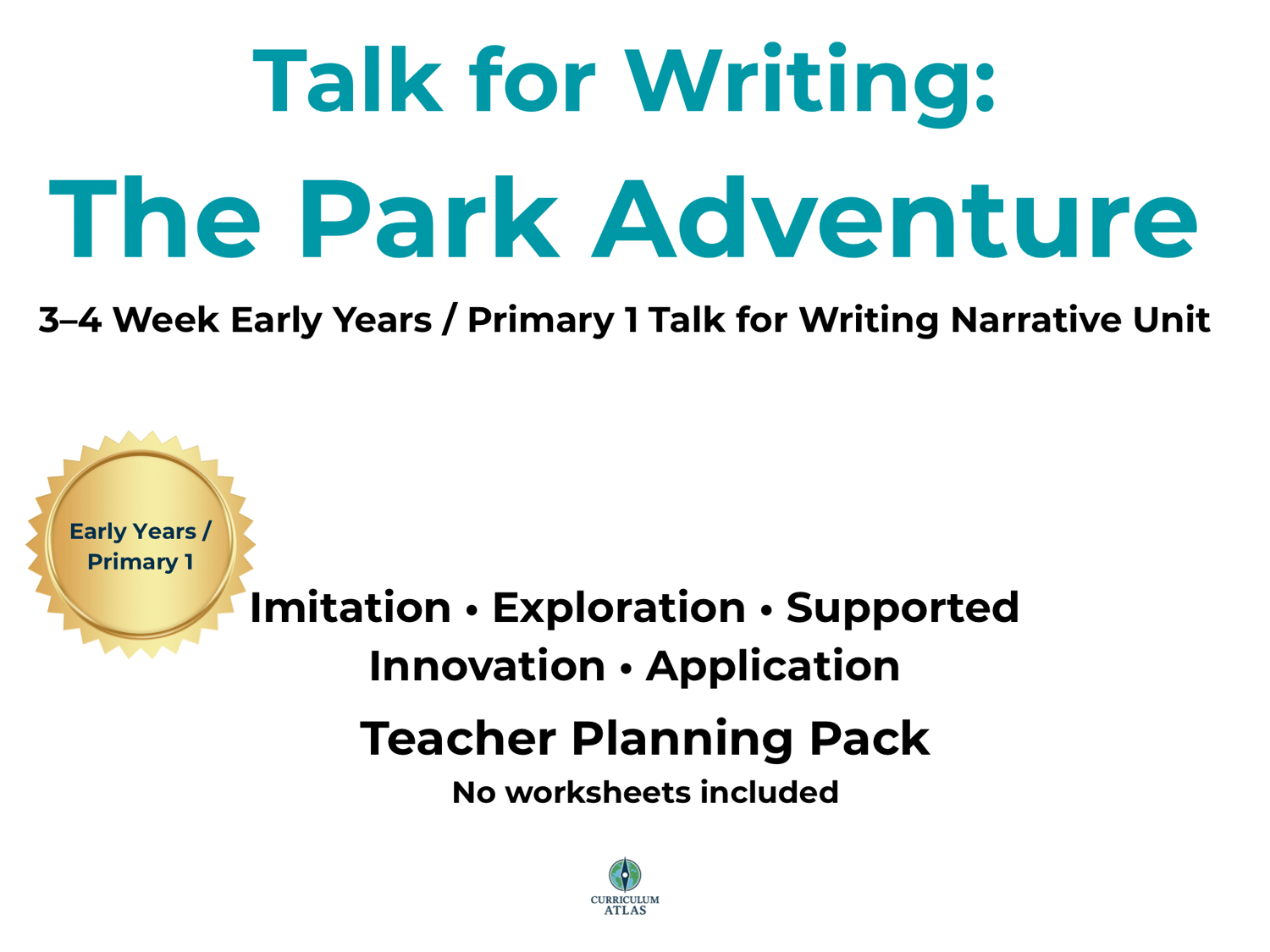 Talk for Writing:
The Park Adventure

3–4 Week Early Years / Primary 1 Talk for Writing Narrative Unit

Early Years / Primary 1

Imitation • Exploration • Supported Innovation • Application

Teacher Planning Pack

No worksheets included

CURRICULUM ATLAS